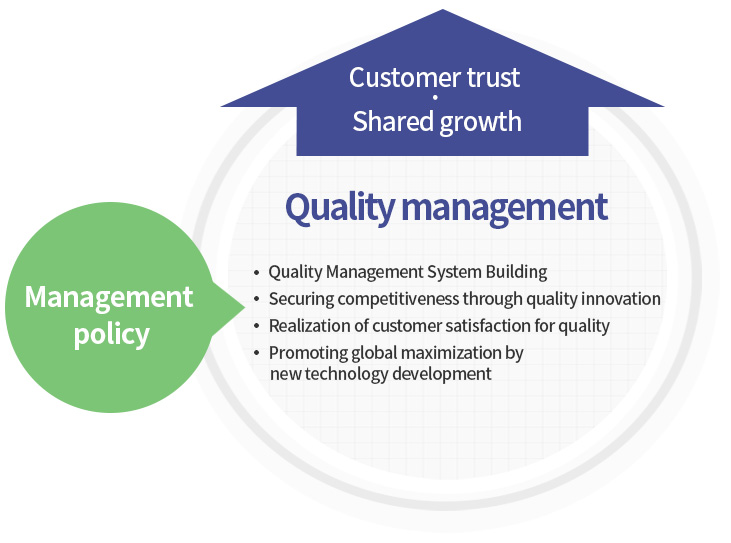 Customer trust
·
Shared growth

Quality management

Management policy

• Quality Management System Building
• Securing competitiveness through quality innovation
• Realization of customer satisfaction for quality
• Promoting global maximization by new technology development